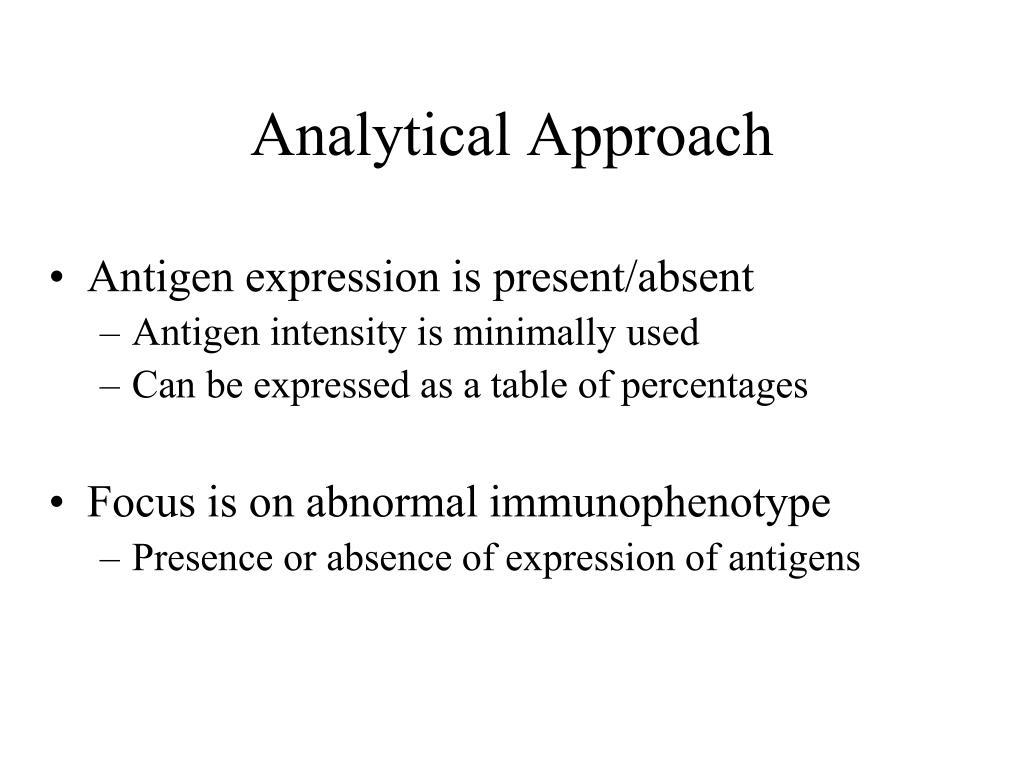 Analytical Approach

• Antigen expression is present/absent
– Antigen intensity is minimally used
– Can be expressed as a table of percentages

• Focus is on abnormal immunophenotype
– Presence or absence of expression of antigens